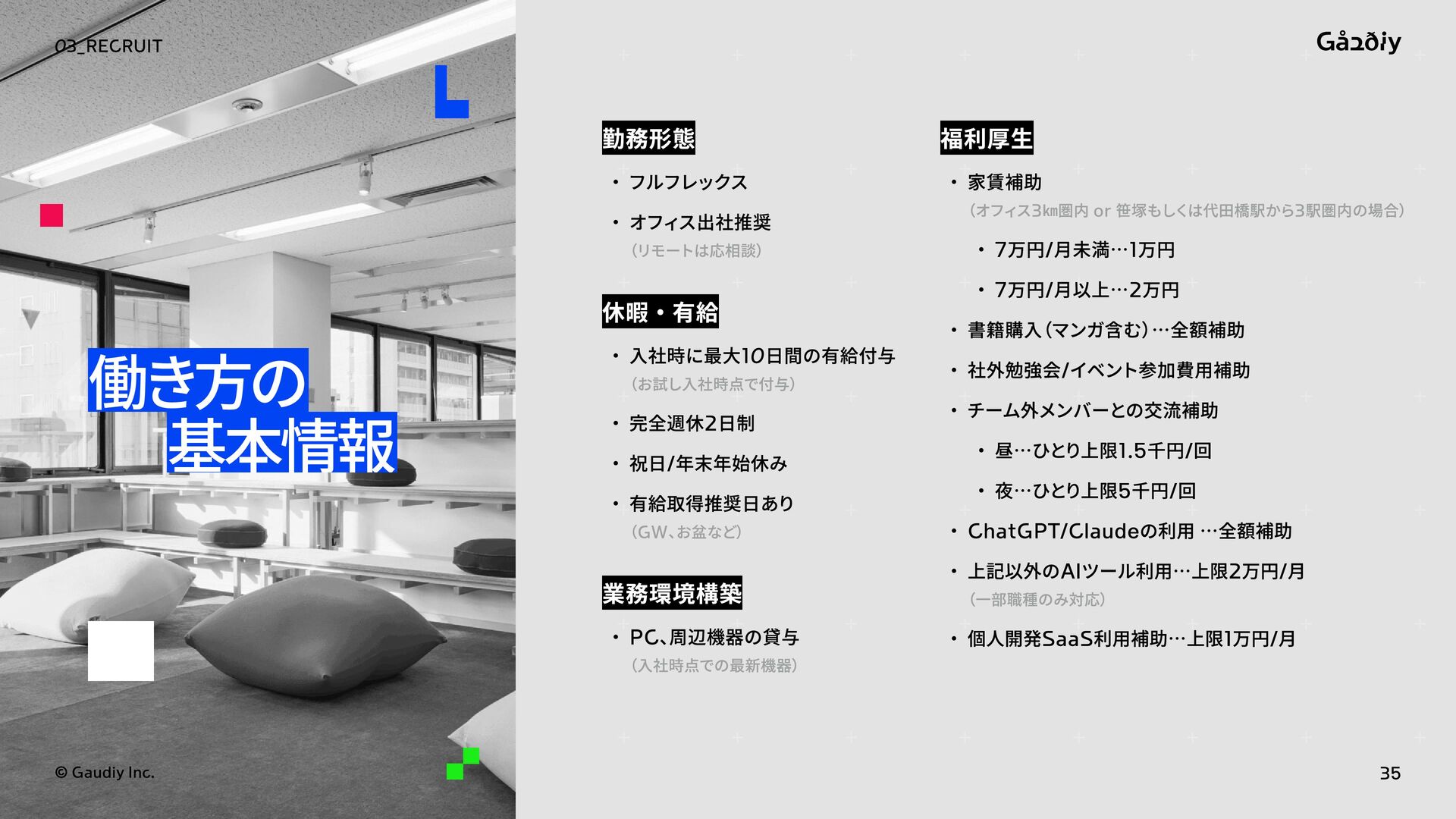 03_RECRUIT

Gaudiy

働き方の
基本情報

勤務形態

・フルフレックス

・オフィス出社推奨
（リモートは応相談）

休暇・有給

・入社時に最大10日間の有給付与
（お試し入社時点で付与）

・完全週休2日制

・祝日/年末年始休み

・有給取得推奨日あり
（GW、お盆など）

業務環境構築

・PC、周辺機器の貸与
（入社時点での最新機器）

福利厚生

・家賃補助
（オフィス3㎞圏内 or 笹塚もしくは代田橋駅から3駅圏内の場合）

・7万円/月未満…1万円

・7万円/月以上…2万円

・書籍購入（マンガ含む）…全額補助

・社外勉強会/イベント参加費用補助

・チーム外メンバーとの交流補助

・昼…ひとり上限1.5千円/回

・夜…ひとり上限5千円/回

・ChatGPT/Claudeの利用 …全額補助

・上記以外のAIツール利用…上限2万円/月
（一部職種のみ対応）

・個人開発SaaS利用補助…上限1万円/月

© Gaudiy Inc.

35